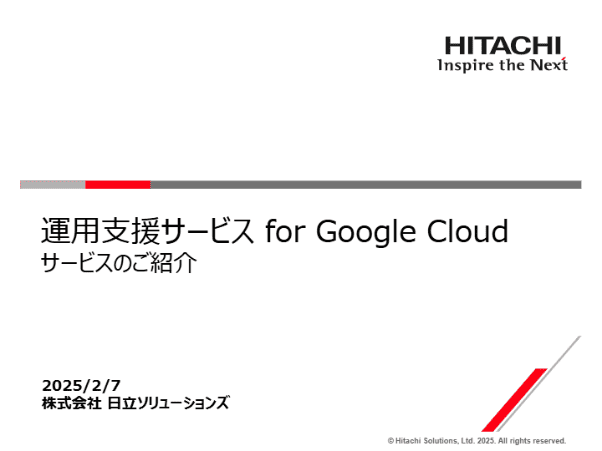 HITACHI
Inspire the Next

運用支援サービス for Google Cloud
サービスのご紹介

2025/2/7
株式会社 日立ソリューションズ

© Hitachi Solutions, Ltd. 2025. All rights reserved.